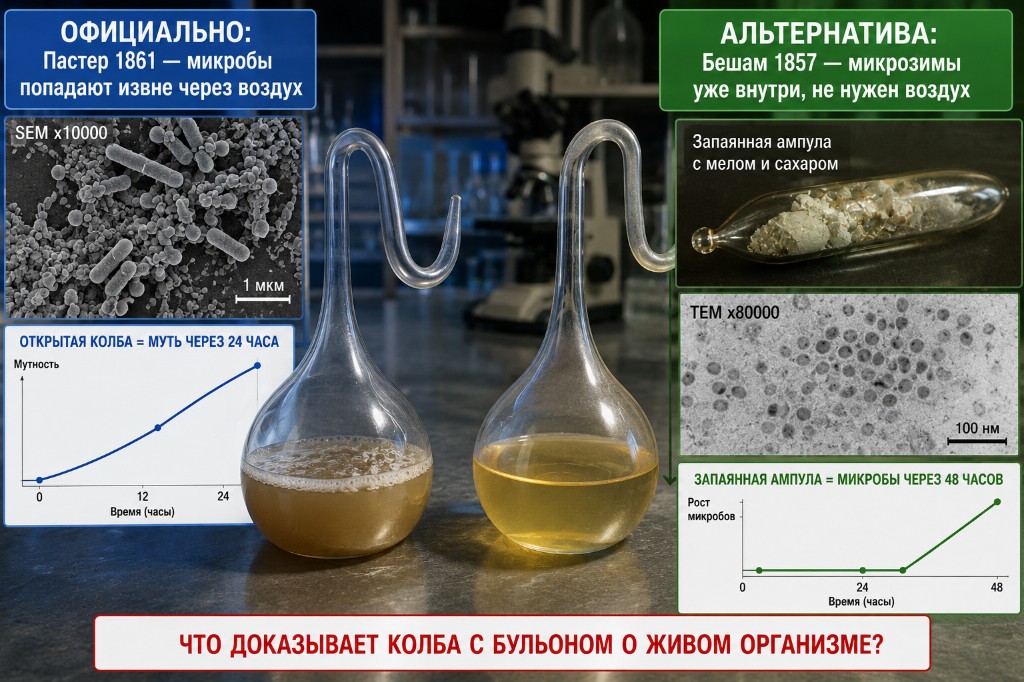 ОФИЦИАЛЬНО:
Пастер 1861 — микробы попадают извне через воздух

SEM x10000

1 мкм

ОТКРЫТАЯ КОЛБА = МУТЬ ЧЕРЕЗ 24 ЧАСА

Мутность

0
12
24
Время (часы)

АЛЬТЕРНАТИВА:
Бешам 1857 — микрозимы уже внутри, не нужен воздух

Запаянная ампула с мелом и сахаром

TEM x80000

100 нм

ЗАПАЯННАЯ АМПУЛА = МИКРОБЫ ЧЕРЕЗ 48 ЧАСОВ

Рост микробов

0
24
48
Время (часы)

ЧТО ДОКАЗЫВАЕТ КОЛБА С БУЛЬОНОМ О ЖИВОМ ОРГАНИЗМЕ?